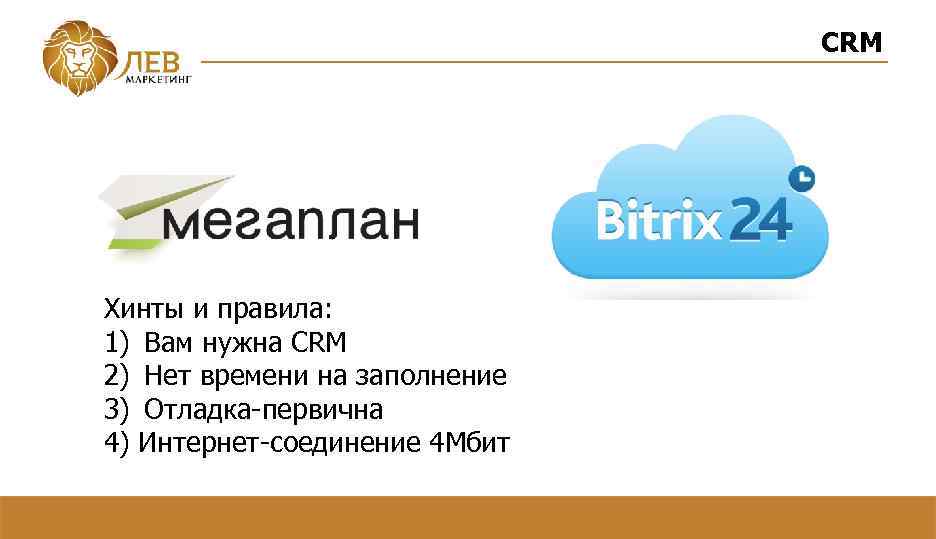 ЛЕВ
МАРКЕТИНГ

CRM

мегаплан

Bitrix 24

Хинты и правила:
1) Вам нужна CRM
2) Нет времени на заполнение
3) Отладка-первична
4) Интернет-соединение 4Мбит